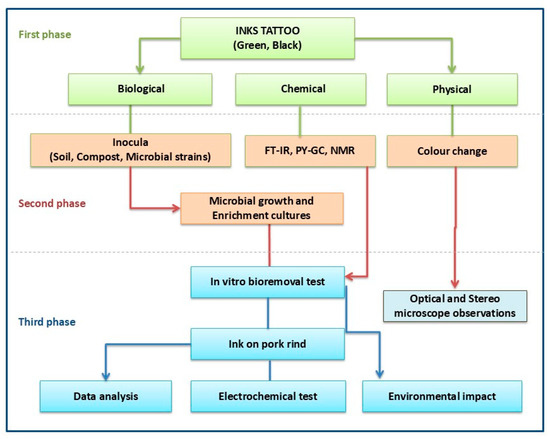 First phase

INKS TATTOO
(Green, Black)

Biological

Chemical

Physical

Inocula
(Soil, Compost, Microbial strains)

FT-IR, PY-GC, NMR

Colour change

Second phase

Microbial growth and Enrichment cultures

In vitro bioremoval test

Optical and Stereo microscope observations

Third phase

Ink on pork rind

Data analysis

Electrochemical test

Environmental impact